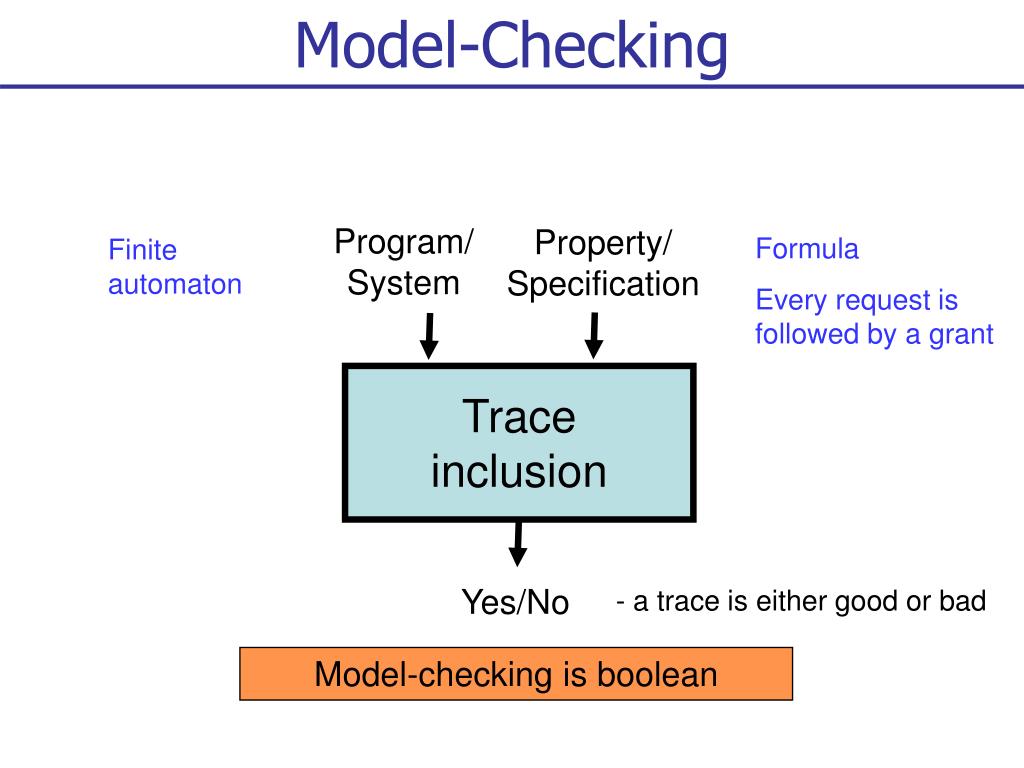 Model-Checking

Finite automaton

Program/ System

Property/ Specification

Formula

Every request is followed by a grant

Trace inclusion

Yes/No

- a trace is either good or bad

Model-checking is boolean